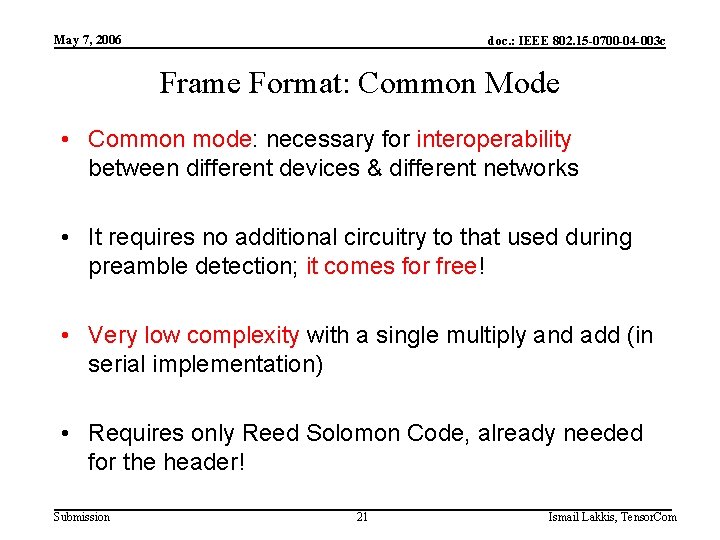 May 7, 2006

doc.: IEEE 802.15-0700-04-003c

Frame Format: Common Mode

• Common mode: necessary for interoperability between different devices & different networks

• It requires no additional circuitry to that used during preamble detection; it comes for free!

• Very low complexity with a single multiply and add (in serial implementation)

• Requires only Reed Solomon Code, already needed for the header!

Submission

21

Ismail Lakkis, TensorCom